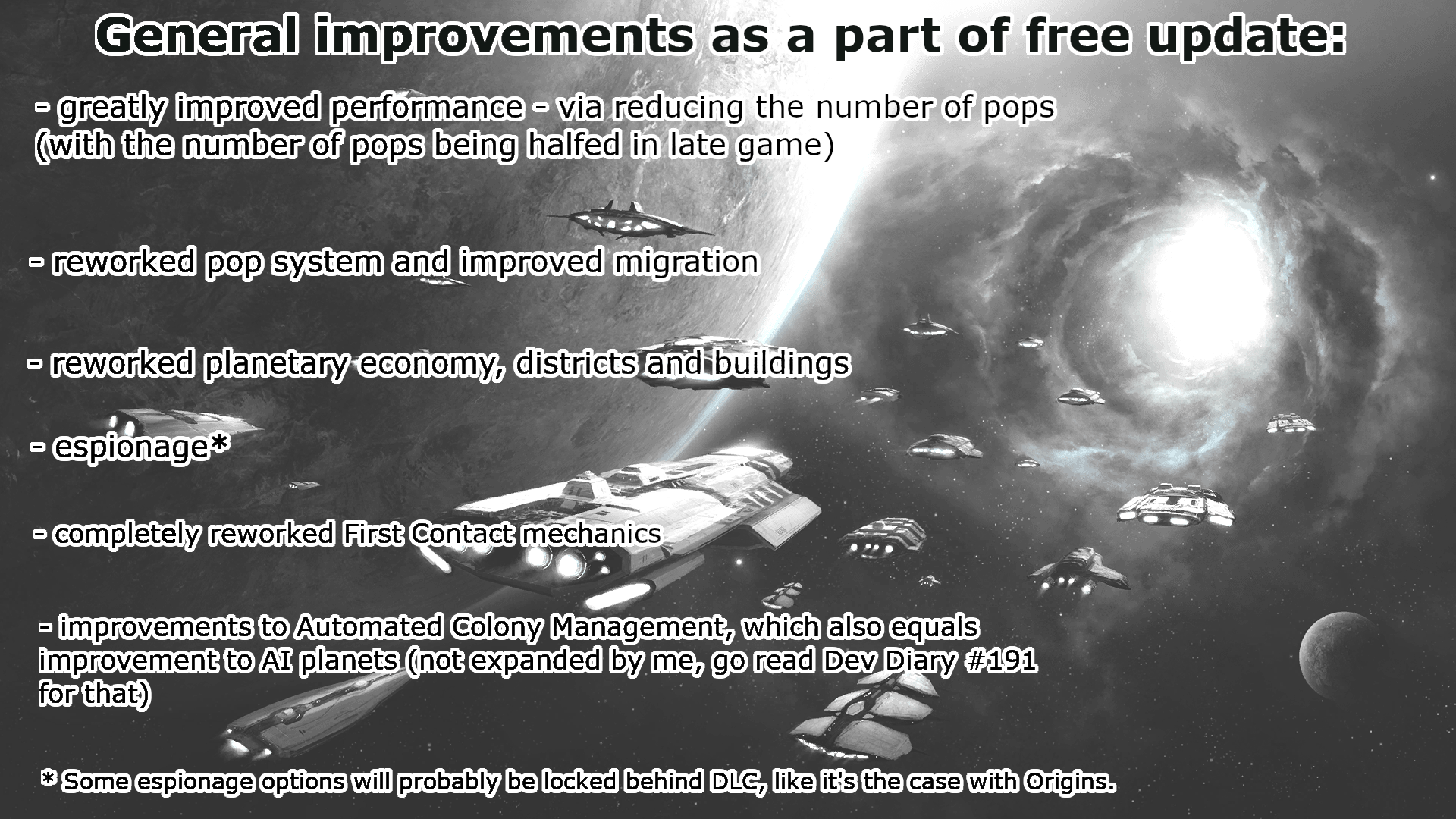 General improvements as a part of free update:

- greatly improved performance - via reducing the number of pops (with the number of pops being halfed in late game)

- reworked pop system and improved migration

- reworked planetary economy, districts and buildings

- espionage*

- completely reworked First Contact mechanics

- improvements to Automated Colony Management, which also equals improvement to AI planets (not expanded by me, go read Dev Diary #191 for that)

* Some espionage options will probably be locked behind DLC, like it's the case with Origins.